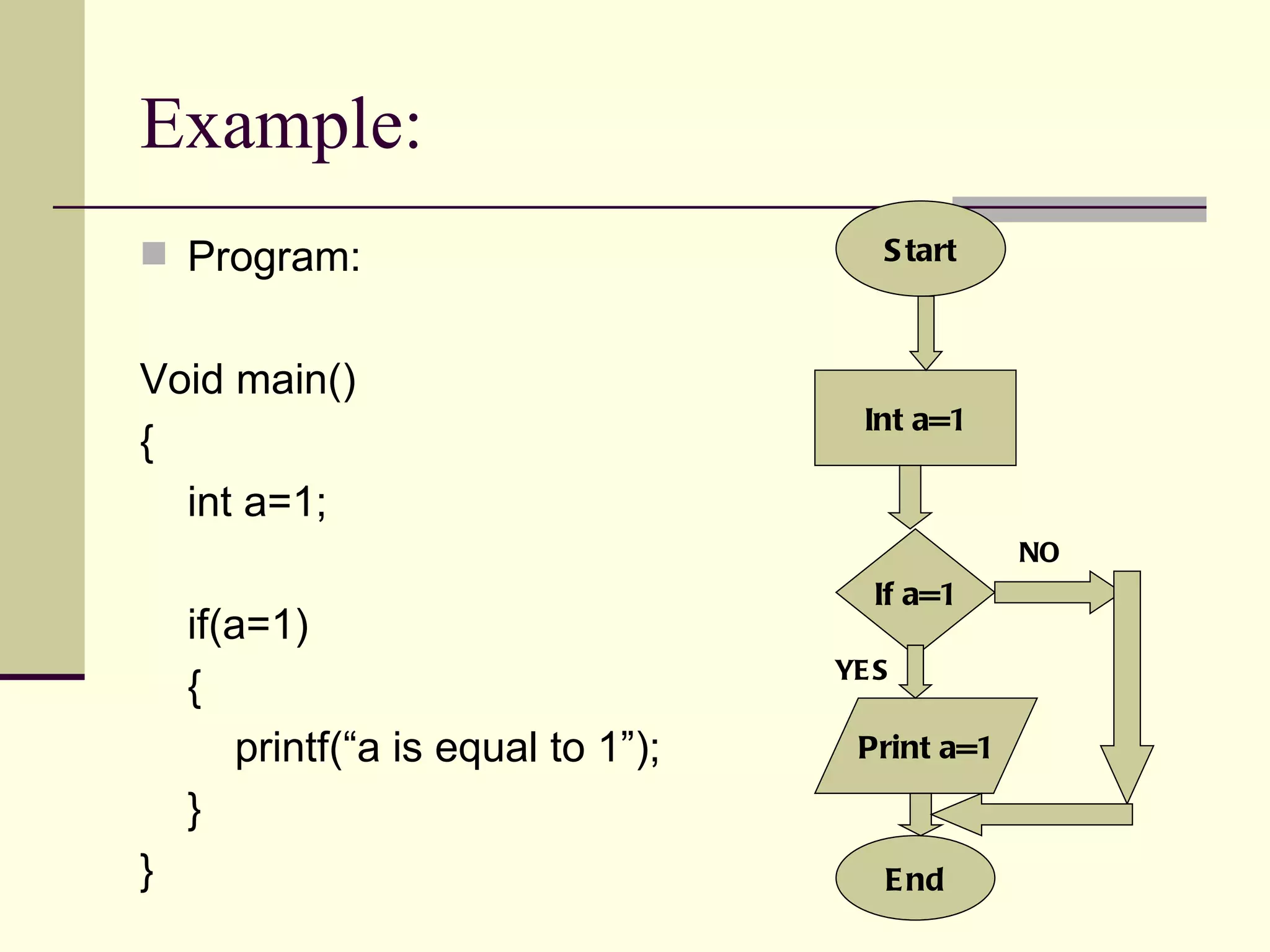 Example:

Program:

Void main()
{
int a=1;

if(a=1)
{
printf(“a is equal to 1”);
}
}

Start

Int a=1

If a=1

NO

YES

Print a=1

End